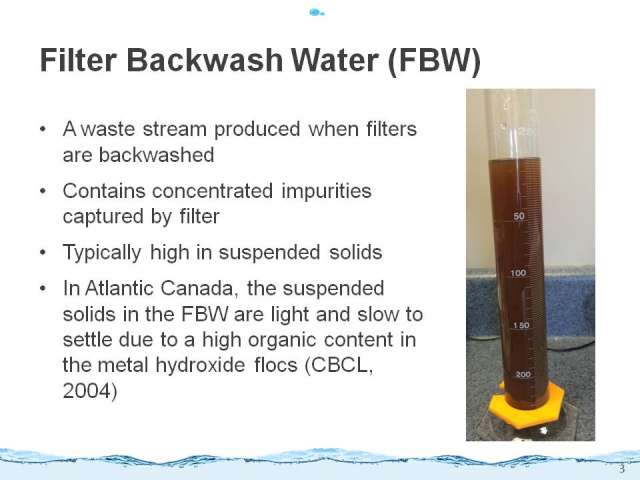 Filter Backwash Water (FBW)

• A waste stream produced when filters are backwashed

• Contains concentrated impurities captured by filter

• Typically high in suspended solids

• In Atlantic Canada, the suspended solids in the FBW are light and slow to settle due to a high organic content in the metal hydroxide flocs (CBCL, 2004)

50

100

150

200

3